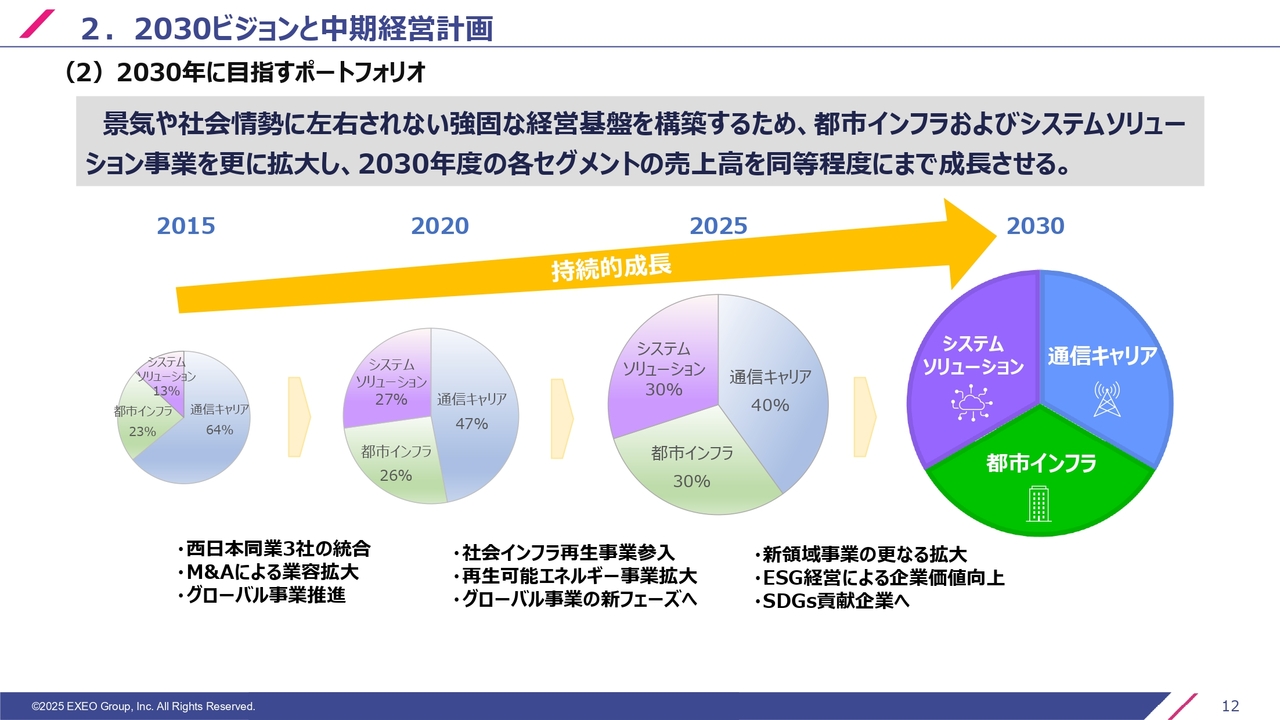 2．2030ビジョンと中期経営計画

（2）2030年に目指すポートフォリオ

景気や社会情勢に左右されない強固な経営基盤を構築するため、都市インフラおよびシステムソリューション事業を更に拡大し、2030年度の各セグメントの売上高を同等程度にまで成長させる。

2015

2020

2025

2030

持続的成長

システムソリューション 13%
都市インフラ 23%
通信キャリア 64%

システムソリューション 27%
通信キャリア 47%
都市インフラ 26%

システムソリューション 30%
通信キャリア 40%
都市インフラ 30%

システムソリューション
通信キャリア
都市インフラ

・西日本同業3社の統合
・M&Aによる業容拡大
・グローバル事業推進

・社会インフラ再生事業参入
・再生可能エネルギー事業拡大
・グローバル事業の新フェーズへ

・新領域事業の更なる拡大
・ESG経営による企業価値向上
・SDGs貢献企業へ

©2025 EXEO Group, Inc. All Rights Reserved.

12